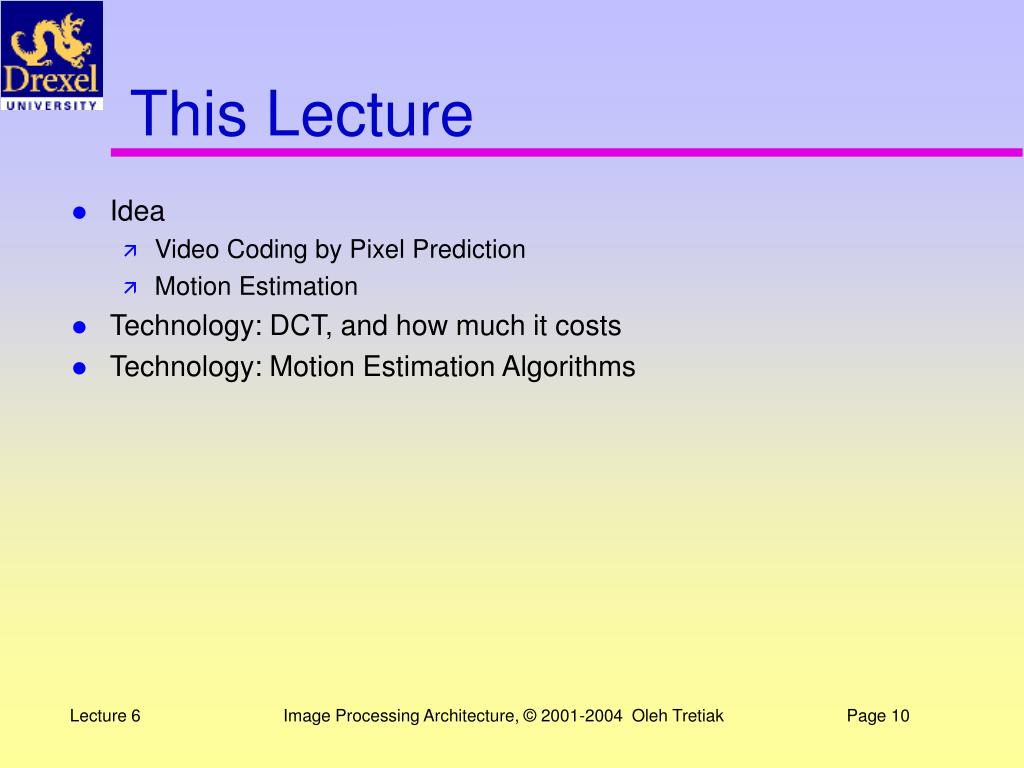 Drexel
UNIVERSITY

This Lecture

- Idea
  - Video Coding by Pixel Prediction
  - Motion Estimation
- Technology: DCT, and how much it costs
- Technology: Motion Estimation Algorithms

Lecture 6

Image Processing Architecture, © 2001-2004 Oleh Tretiak

Page 10